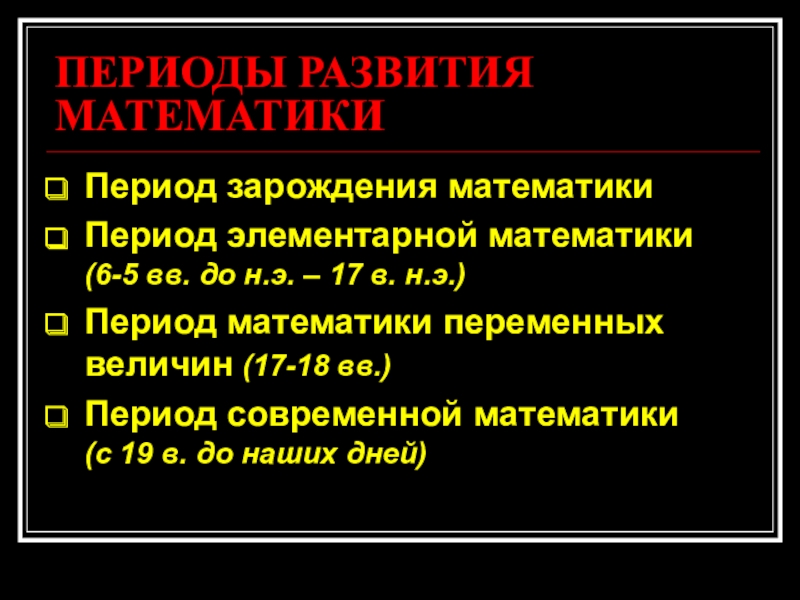 ПЕРИОДЫ РАЗВИТИЯ МАТЕМАТИКИ

Период зарождения математики

Период элементарной математики (6-5 вв. до н.э. – 17 в. н.э.)

Период математики переменных величин (17-18 вв.)

Период современной математики (с 19 в. до наших дней)